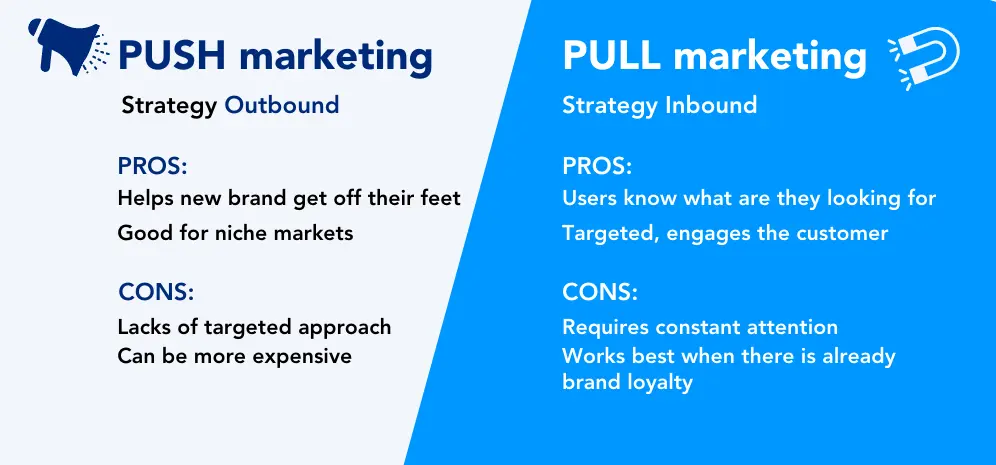 PUSH marketing

Strategy Outbound

PROS:

Helps new brand get off their feet

Good for niche markets

CONS:

Lacks of targeted approach

Can be more expensive

PULL marketing

Strategy Inbound

PROS:

Users know what are they looking for

Targeted, engages the customer

CONS:

Requires constant attention

Works best when there is already brand loyalty